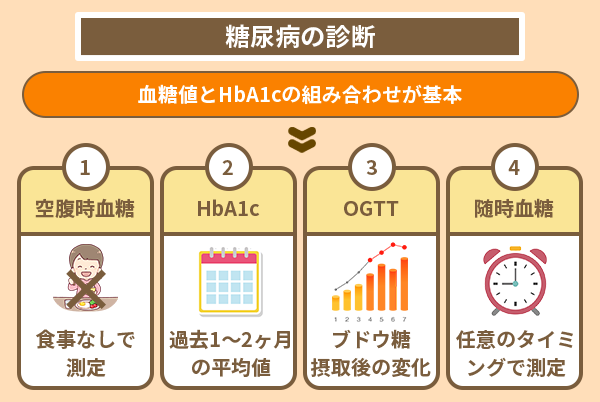 糖尿病の診断

血糖値とHbA1cの組み合わせが基本

1
空腹時血糖
食事なしで測定

2
HbA1c
過去1〜2ヶ月の平均値

3
OGTT
1 2 3 4 5 6 7
ブドウ糖摂取後の変化

4
随時血糖
任意のタイミングで測定